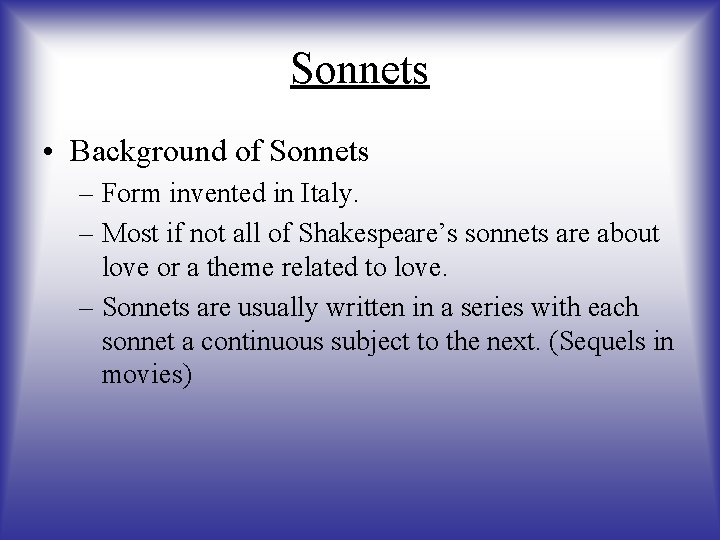 Sonnets

• Background of Sonnets
– Form invented in Italy.
– Most if not all of Shakespeare’s sonnets are about love or a theme related to love.
– Sonnets are usually written in a series with each sonnet a continuous subject to the next. (Sequels in movies)